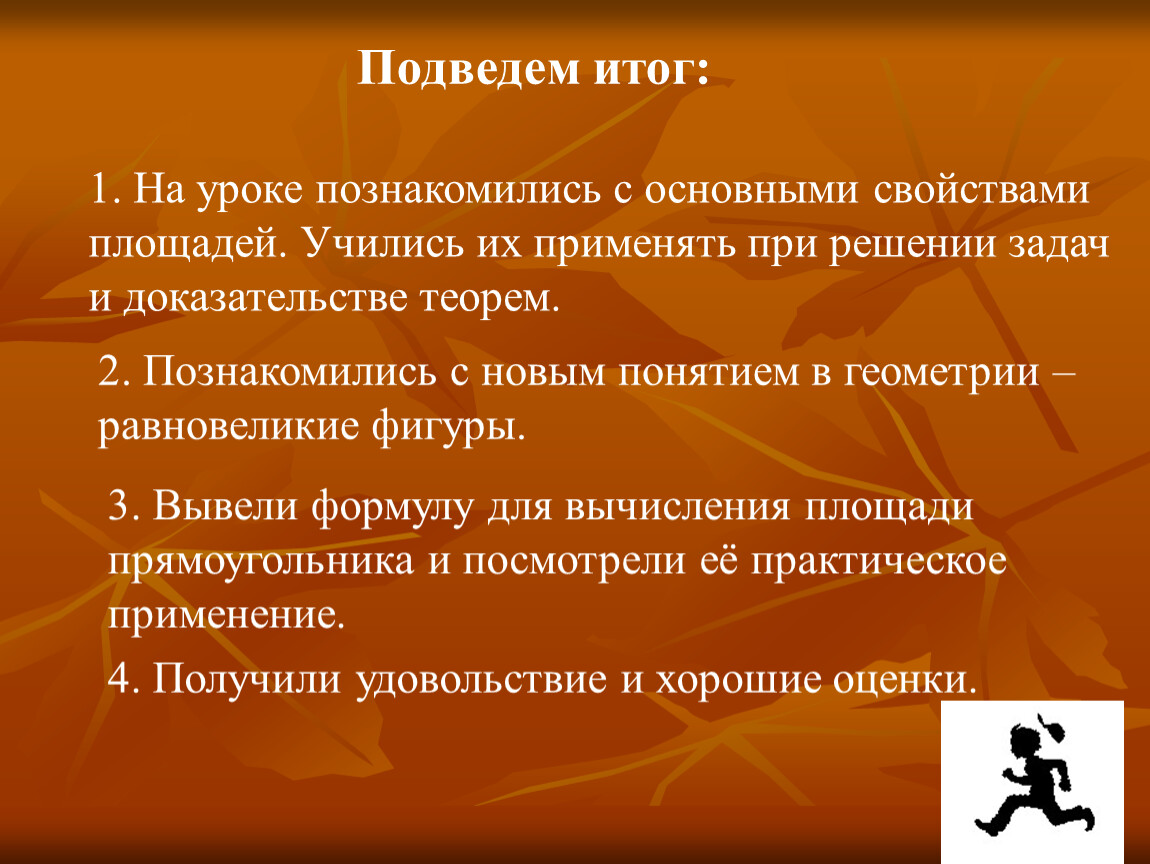 Подведем итог:

1. На уроке познакомились с основными свойствами площадей. Учились их применять при решении задач и доказательстве теорем.

2. Познакомились с новым понятием в геометрии – равновеликие фигуры.

3. Вывели формулу для вычисления площади прямоугольника и посмотрели её практическое применение.

4. Получили удовольствие и хорошие оценки.